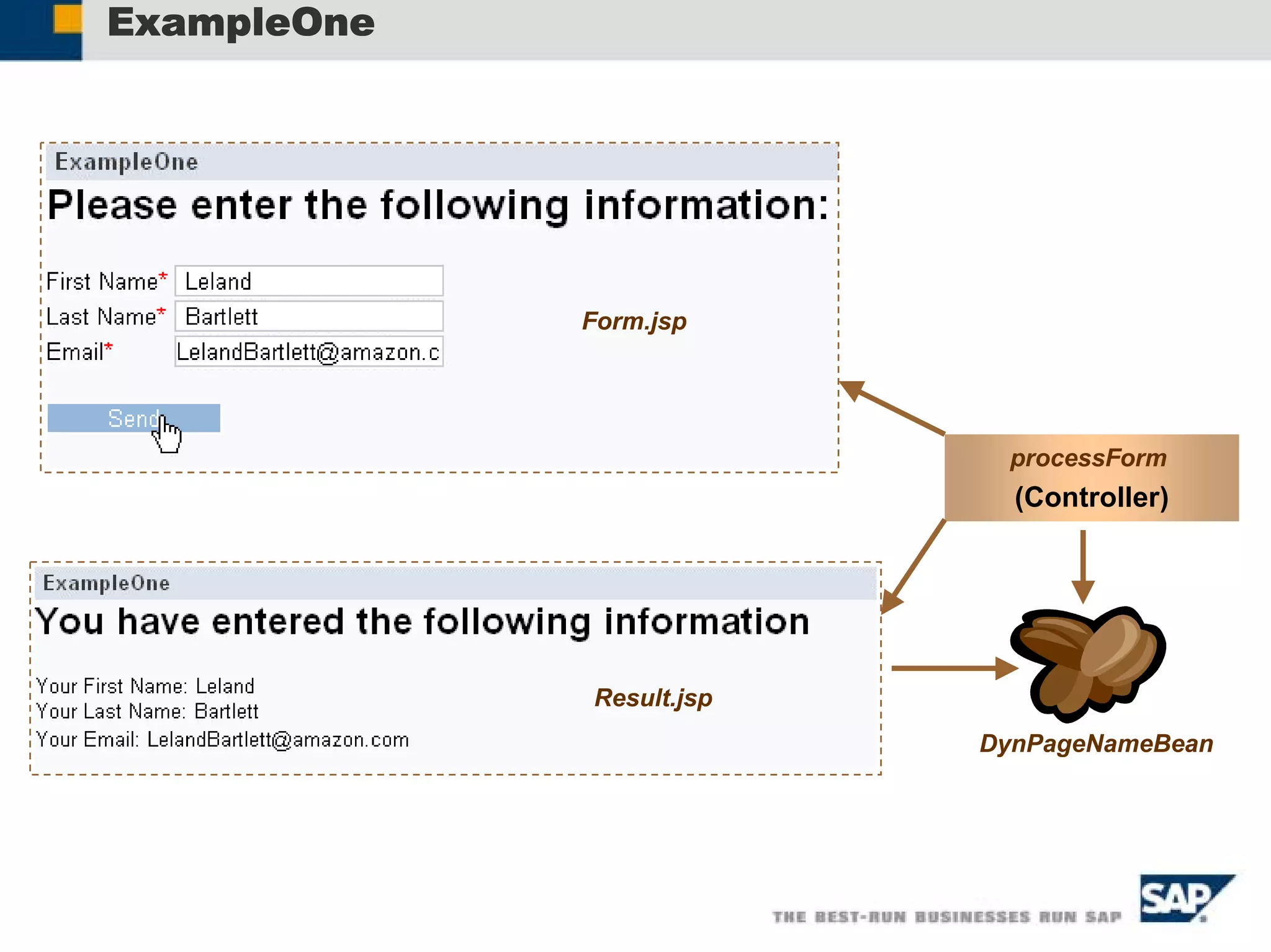 ExampleOne

ExampleOne

Please enter the following information:

First Name* Leland
Last Name* Bartlett
Email* LelandBartlett@amazon.c

Send

Form.jsp

processForm
(Controller)

ExampleOne

You have entered the following information

Your First Name: Leland
Your Last Name: Bartlett
Your Email: LelandBartlett@amazon.com

Result.jsp

DynPageNameBean

THE BEST-RUN BUSINESSES RUN SAP

SAP